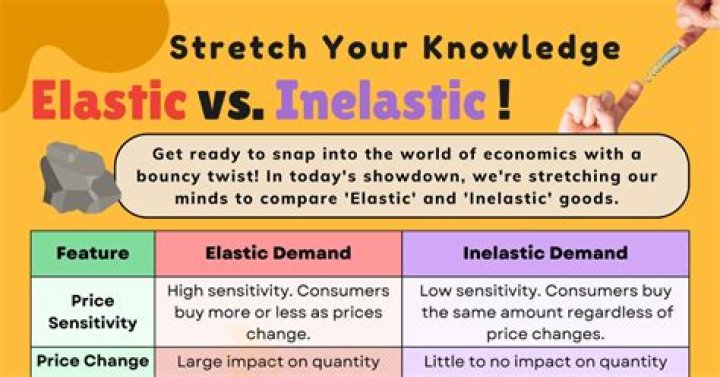 Stretch Your Knowledge

Elastic vs. Inelastic !

Get ready to snap into the world of economics with a bouncy twist! In today's showdown, we're stretching our minds to compare 'Elastic' and 'Inelastic' goods.

| Feature | Elastic Demand | Inelastic Demand |
|---|---|---|
| Price Sensitivity | High sensitivity. Consumers buy more or less as prices change. | Low sensitivity. Consumers buy the same amount regardless of price changes. |
| Price Change | Large impact on quantity | Little to no impact on quantity |